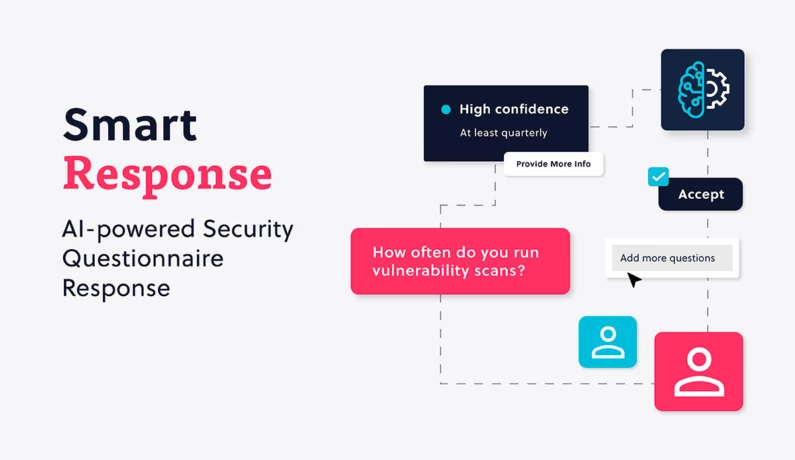 Smart
Response

AI-powered Security Questionnaire Response

High confidence
At least quarterly

Provide More Info

Accept

How often do you run vulnerability scans?

Add more questions